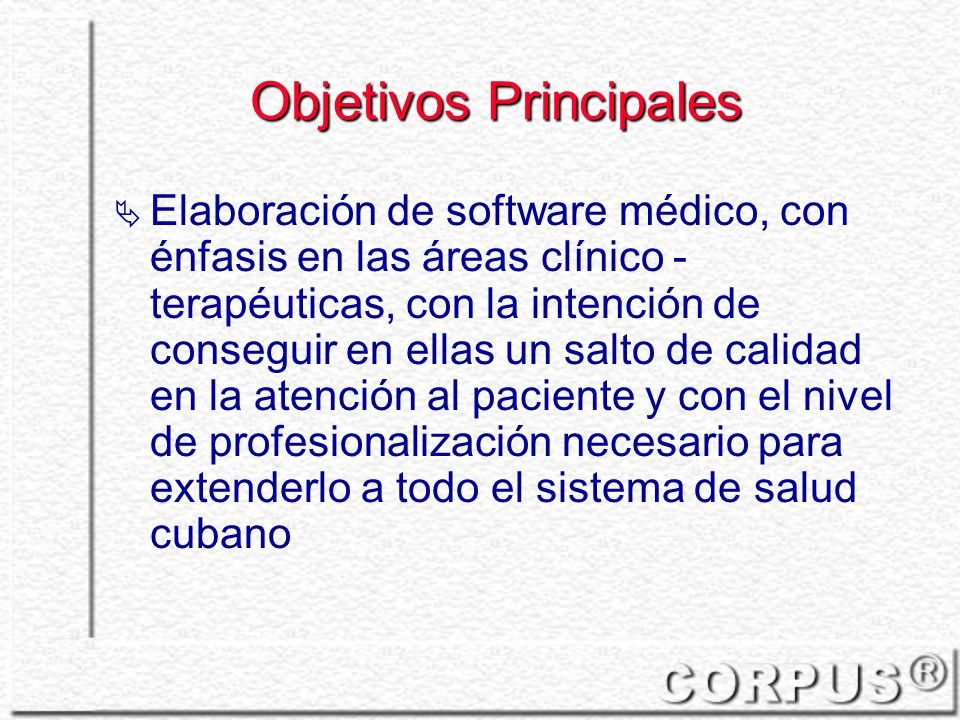 Objetivos Principales

Elaboración de software médico, con énfasis en las áreas clínico - terapéuticas, con la intención de conseguir en ellas un salto de calidad en la atención al paciente y con el nivel de profesionalización necesario para extenderlo a todo el sistema de salud cubano

CORPUS®